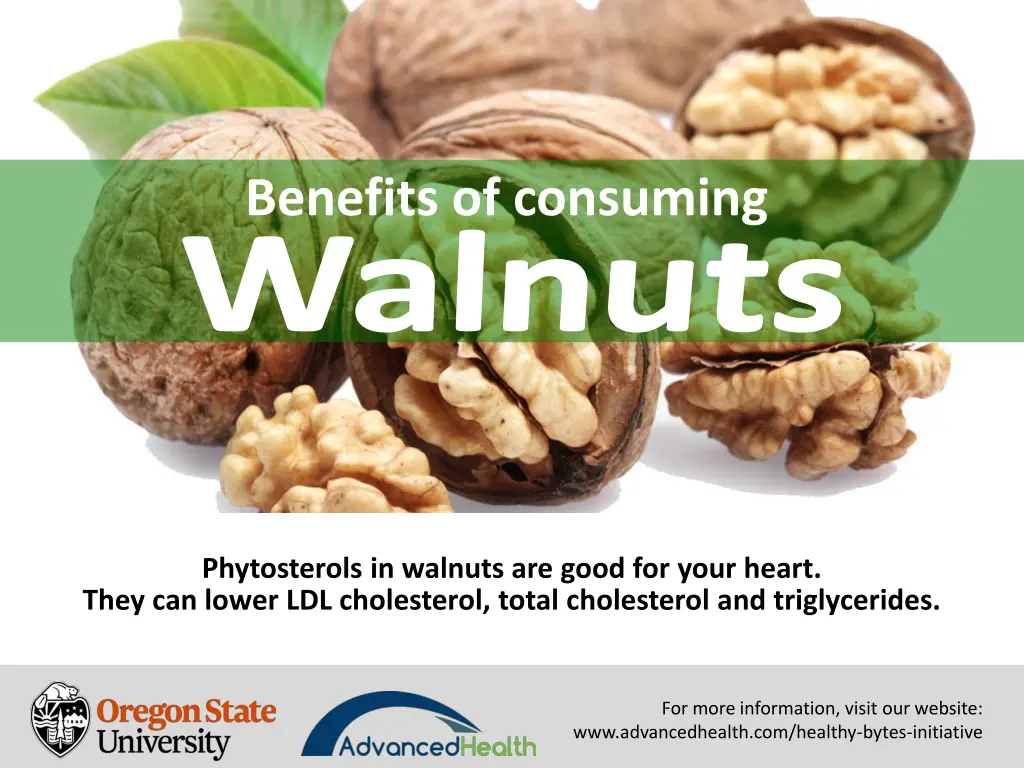 Benefits of consuming
Walnuts

Phytosterols in walnuts are good for your heart.
They can lower LDL cholesterol, total cholesterol and triglycerides.

Oregon State University

AdvancedHealth

For more information, visit our website:
www.advancedhealth.com/healthy-bytes-initiative